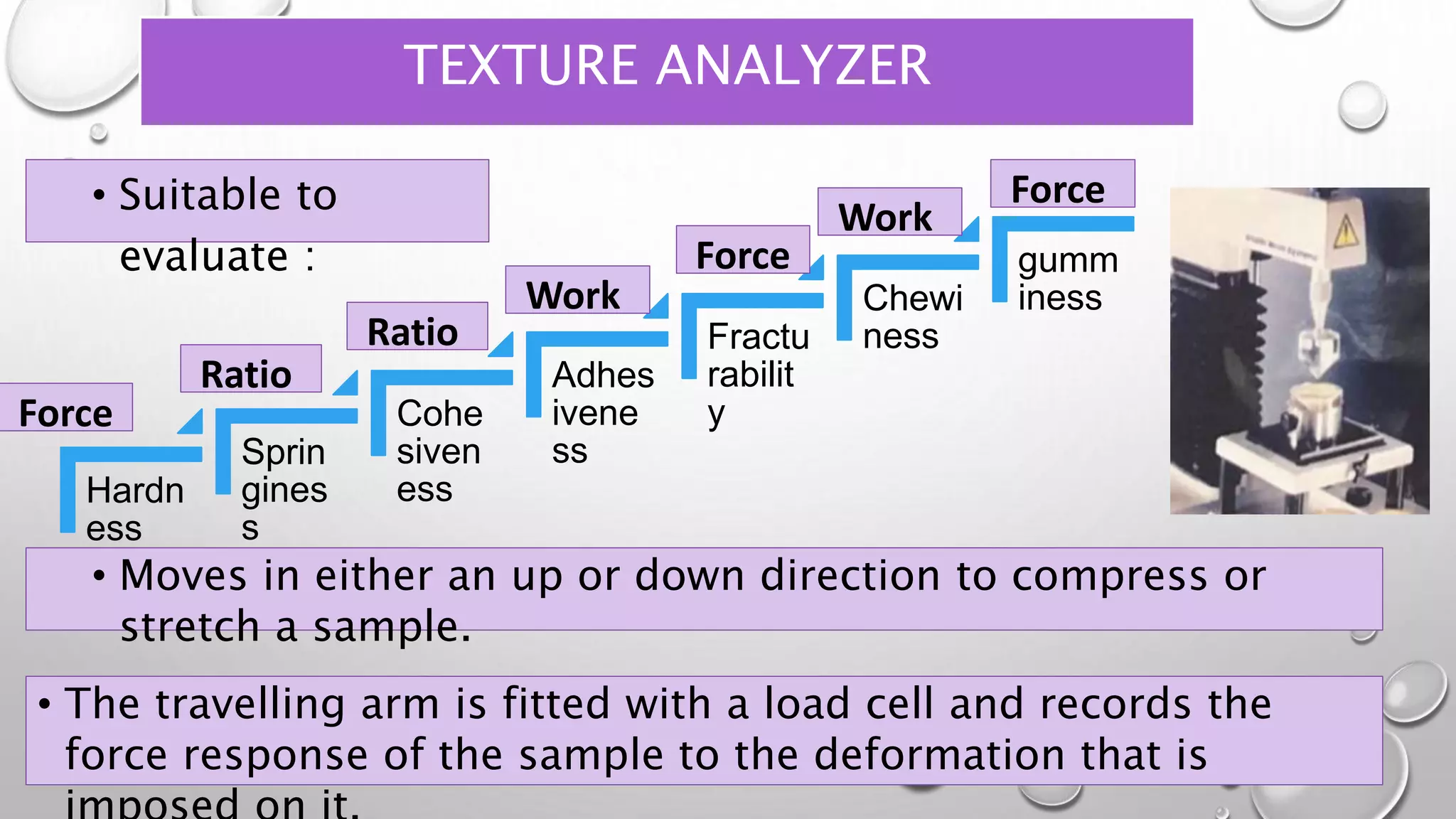 TEXTURE ANALYZER

• Suitable to evaluate :

Force

Hardness

Ratio

Springiness

Ratio

Cohesiveness

Work

Adhesiveness

Force

Fracturability

Work

Chewiness

Force

gumminess

• Moves in either an up or down direction to compress or stretch a sample.

• The travelling arm is fitted with a load cell and records the force response of the sample to the deformation that is imposed on it.